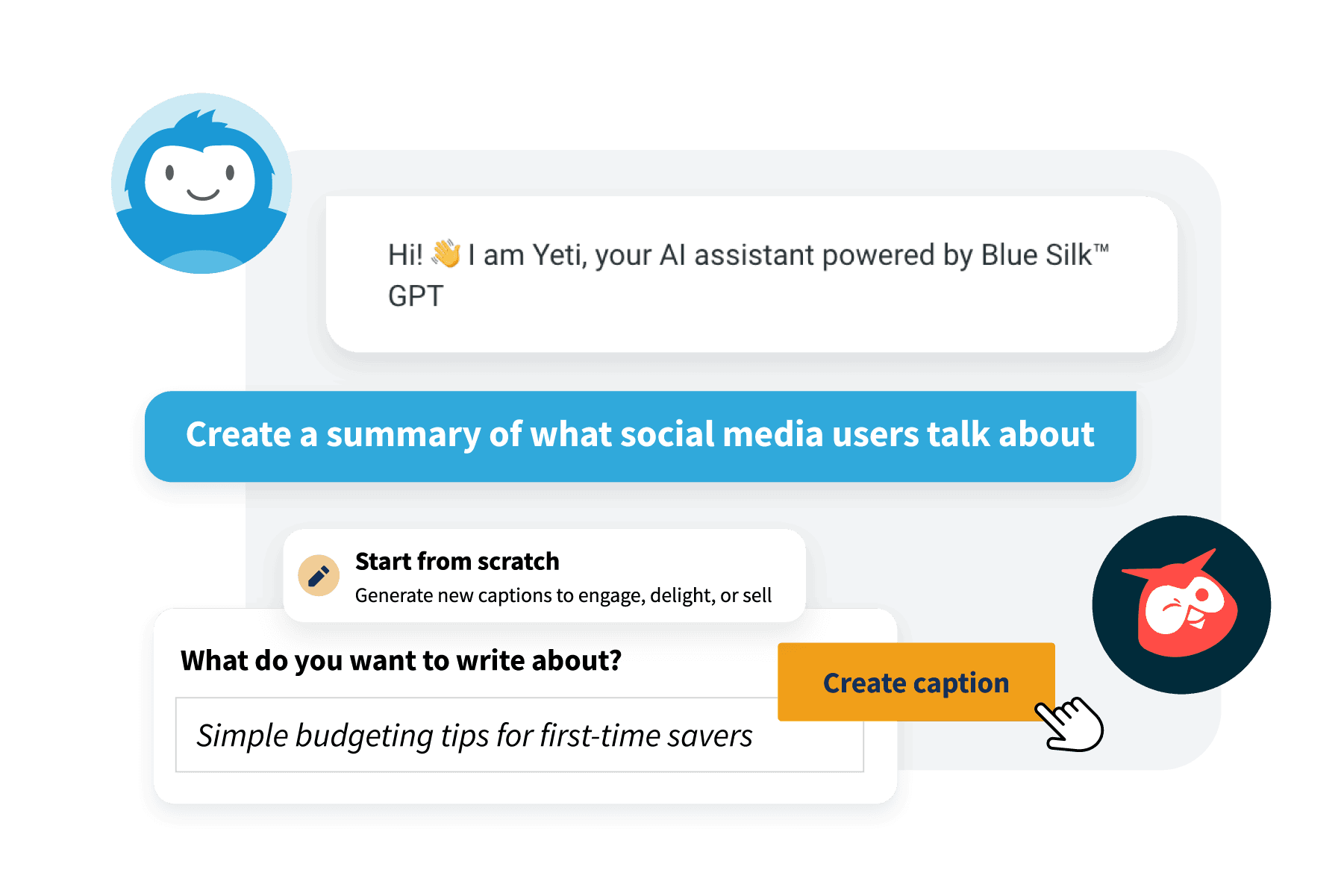 Hi! 👋 I am Yeti, your AI assistant powered by Blue Silk™ GPT

Create a summary of what social media users talk about

Start from scratch
Generate new captions to engage, delight, or sell

What do you want to write about?

Simple budgeting tips for first-time savers

Create caption